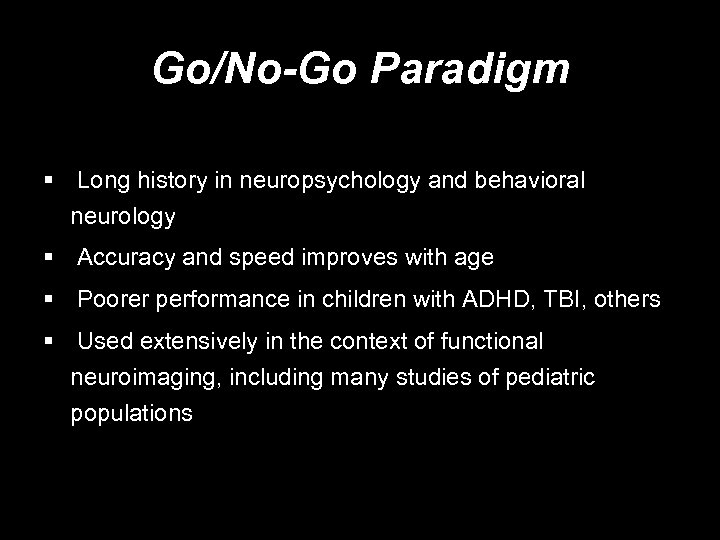 Go/No-Go Paradigm

▪ Long history in neuropsychology and behavioral neurology

▪ Accuracy and speed improves with age

▪ Poorer performance in children with ADHD, TBI, others

▪ Used extensively in the context of functional neuroimaging, including many studies of pediatric populations